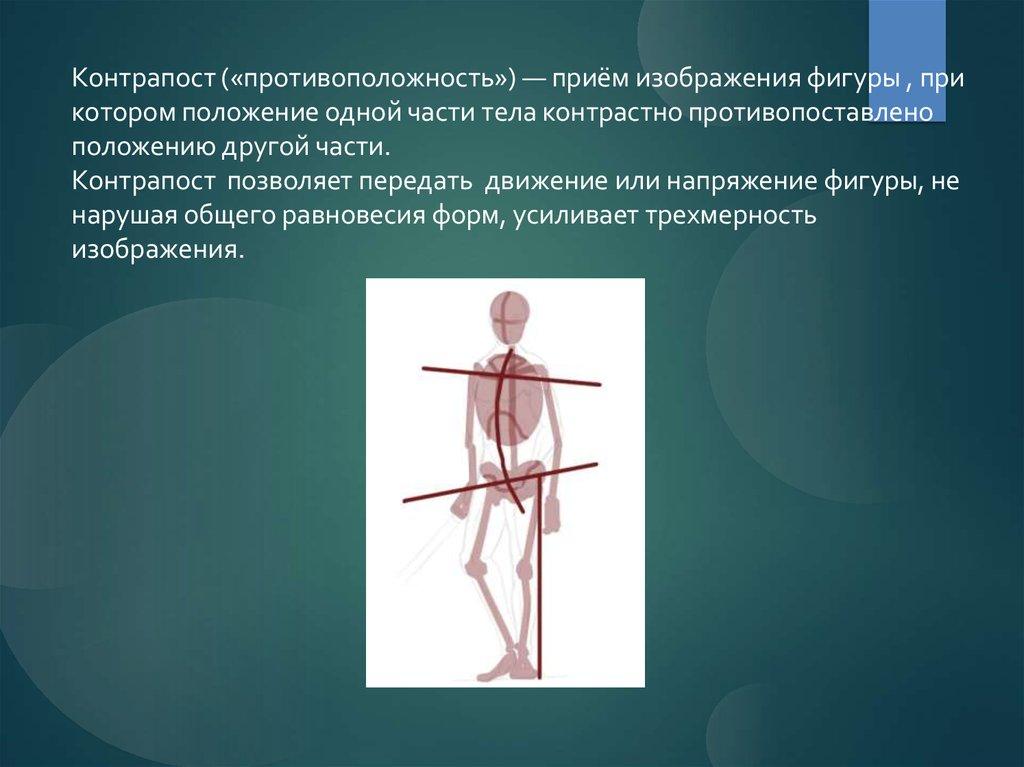 Контрапост («противоположность») — приём изображения фигуры , при котором положение одной части тела контрастно противопоставлено положению другой части.
Контрапост позволяет передать движение или напряжение фигуры, не нарушая общего равновесия форм, усиливает трехмерность изображения.